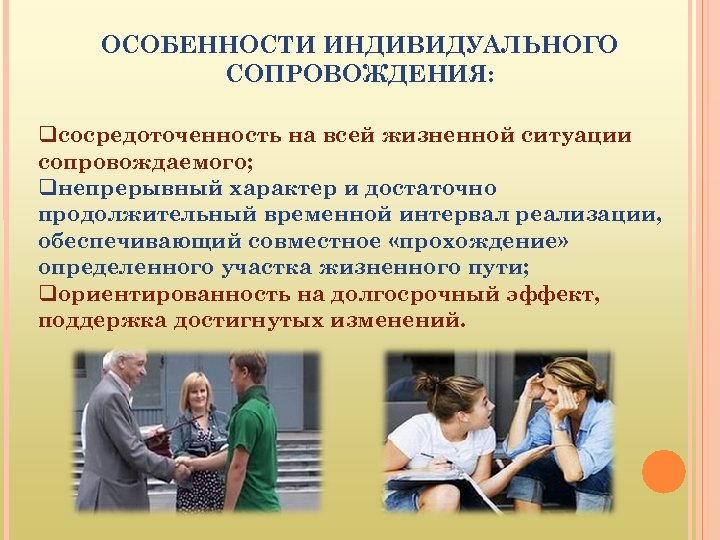 ОСОБЕННОСТИ ИНДИВИДУАЛЬНОГО СОПРОВОЖДЕНИЯ:

❑сосредоточенность на всей жизненной ситуации сопровождаемого;
❑непрерывный характер и достаточно продолжительный временной интервал реализации, обеспечивающий совместное «прохождение» определенного участка жизненного пути;
❑ориентированность на долгосрочный эффект, поддержка достигнутых изменений.